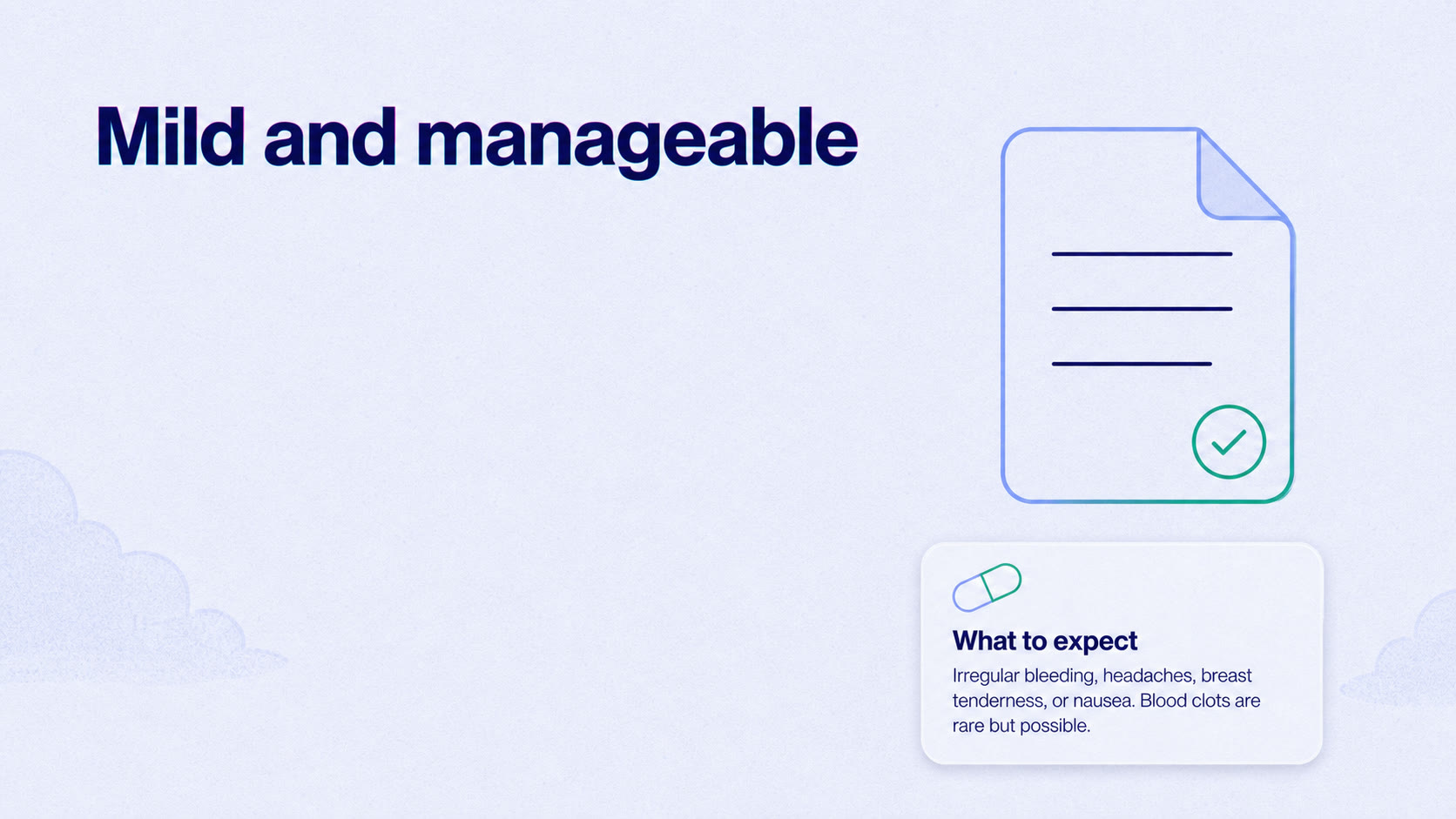 Mild and manageable

What to expect

Irregular bleeding, headaches, breast tenderness, or nausea. Blood clots are rare but possible.